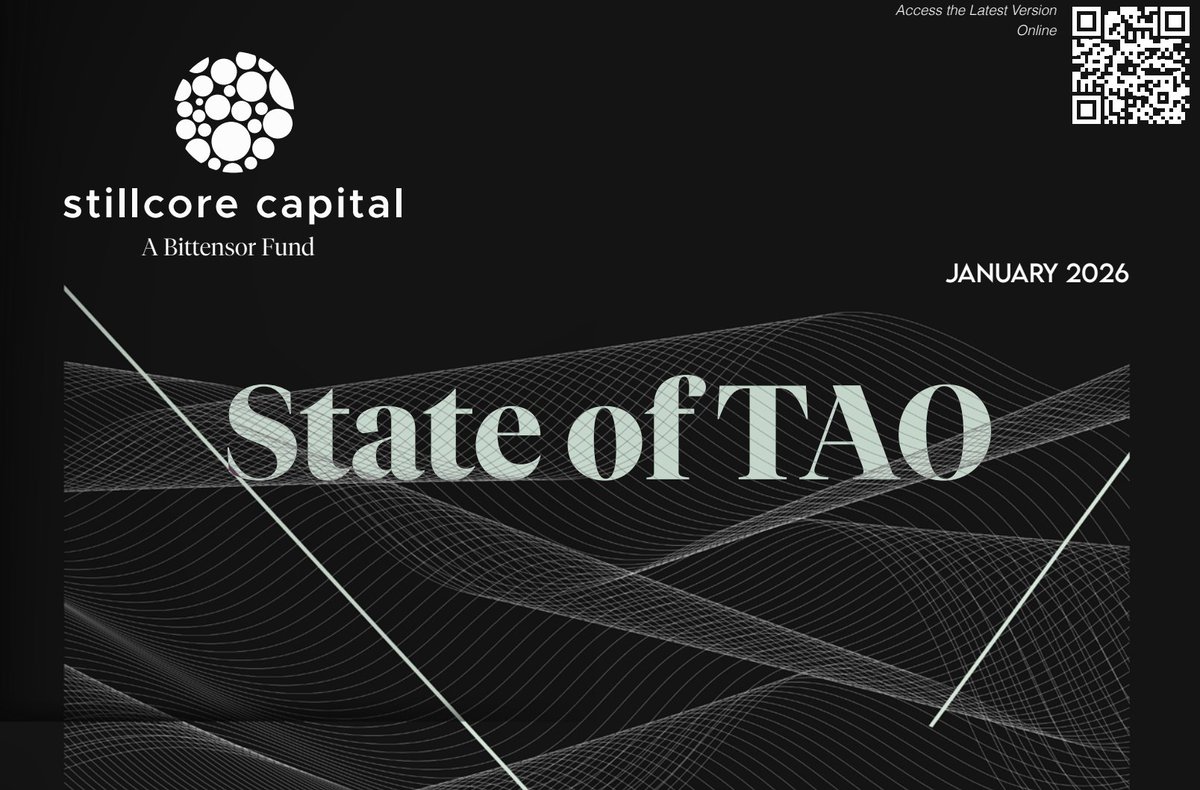 Access the Latest Version Online

stillcore capital
A Bittensor Fund

JANUARY 2026

State of TAO